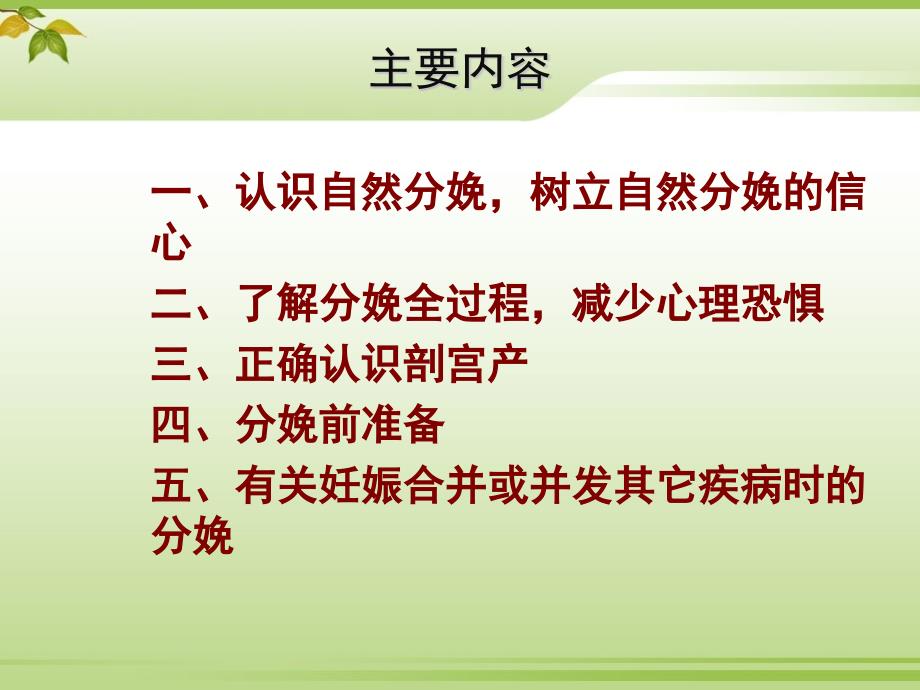 主要内容

一、认识自然分娩，树立自然分娩的信心

二、了解分娩全过程，减少心理恐惧

三、正确认识剖宫产

四、分娩前准备

五、有关妊娠合并或并发其它疾病时的分娩